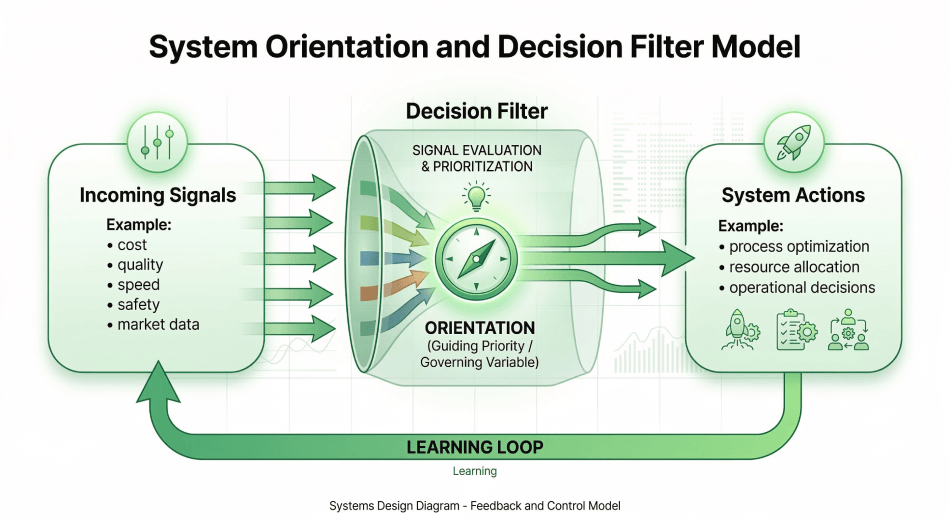 System Orientation and Decision Filter Model

Incoming Signals
Example:
• cost
• quality
• speed
• safety
• market data

Decision Filter
SIGNAL EVALUATION & PRIORITIZATION
ORIENTATION
(Guiding Priority / Governing Variable)

System Actions
Example:
• process optimization
• resource allocation
• operational decisions

LEARNING LOOP
Learning

Systems Design Diagram - Feedback and Control Model